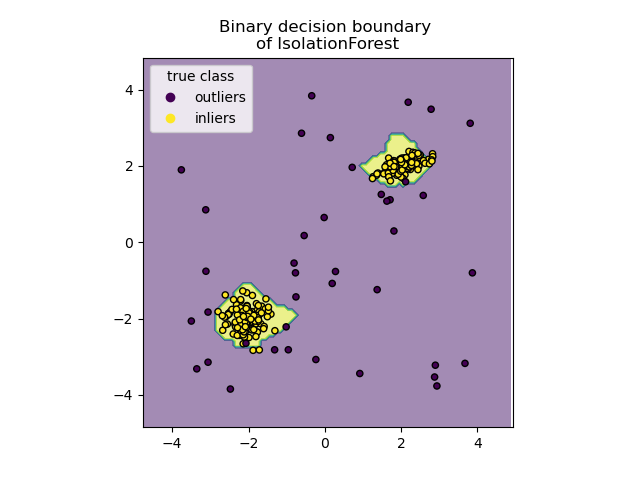 Binary decision boundary
of IsolationForest

true class
outliers
inliers

4
2
0
−2
−4

−4
−2
0
2
4